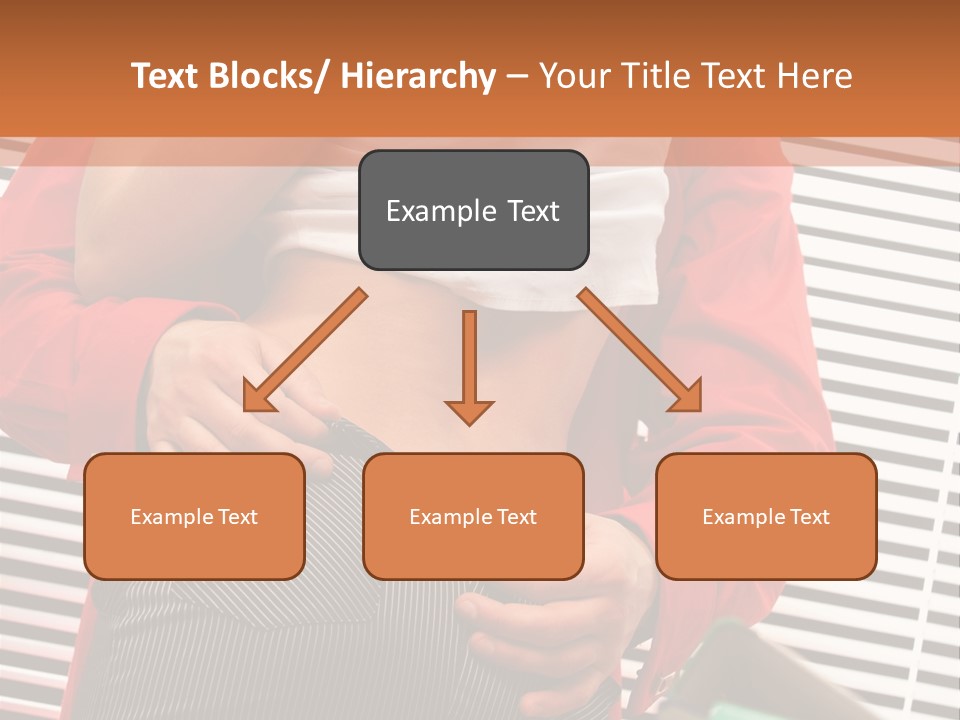 Text Blocks/ Hierarchy – Your Title Text Here

Example Text

Example Text

Example Text

Example Text